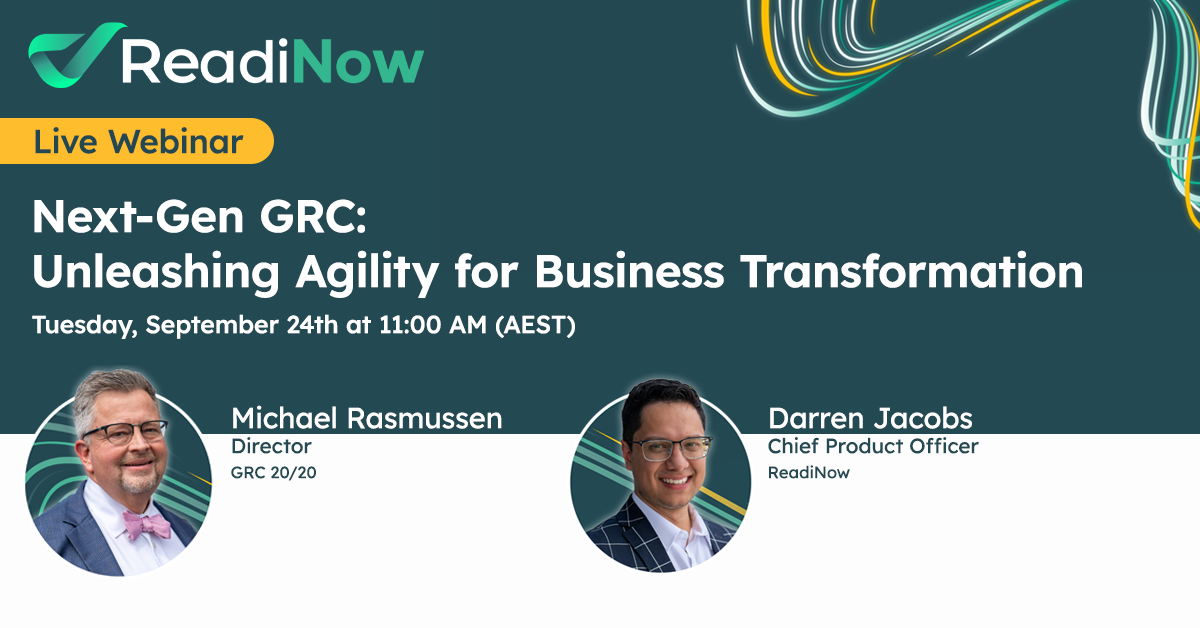 ReadiNow

Live Webinar

Next-Gen GRC:
Unleashing Agility for Business Transformation

Tuesday, September 24th at 11:00 AM (AEST)

Michael Rasmussen
Director
GRC 20/20

Darren Jacobs
Chief Product Officer
ReadiNow